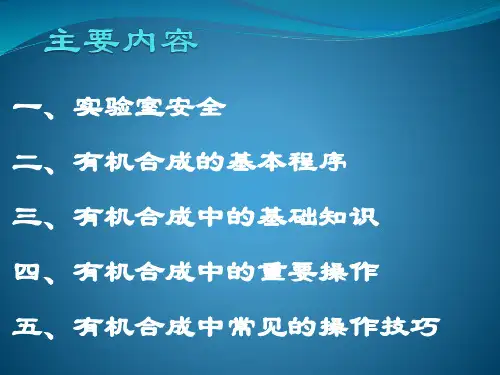 主要内容

一、实验室安全

二、有机合成的基本程序

三、有机合成中的基础知识

四、有机合成中的重要操作

五、有机合成中常见的操作技巧